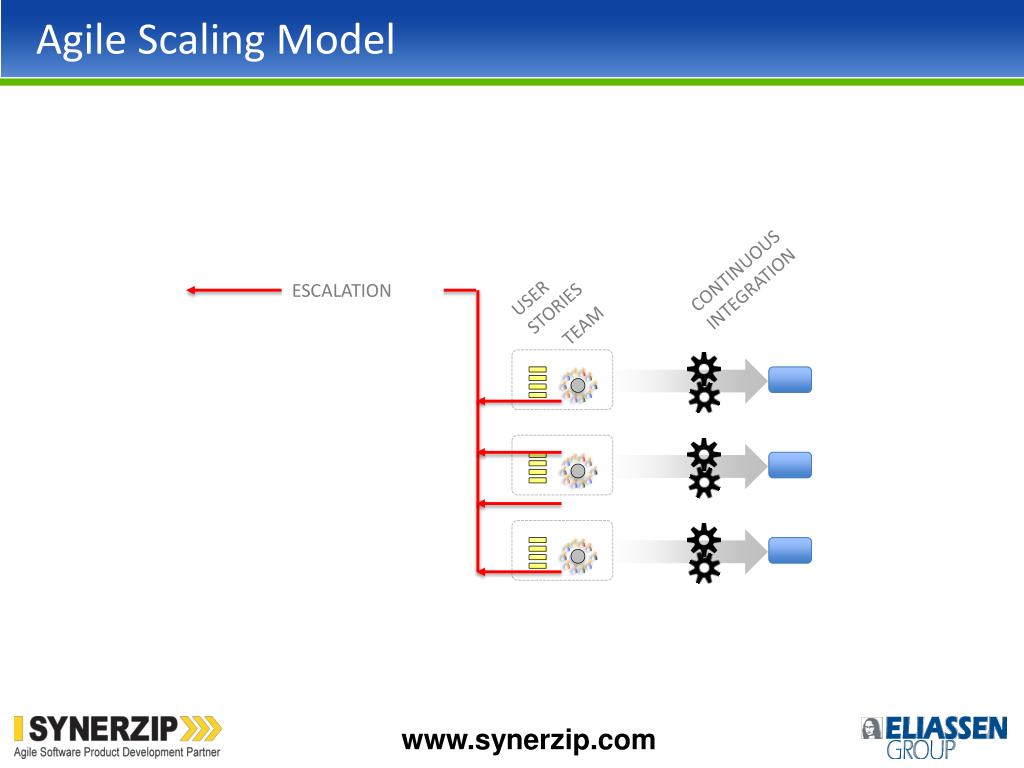 Agile Scaling Model

ESCALATION

USER STORIES

TEAM

CONTINUOUS INTEGRATION

SYNERZIP
Agile Software Product Development Partner

www.synerzip.com

ELIASSEN GROUP